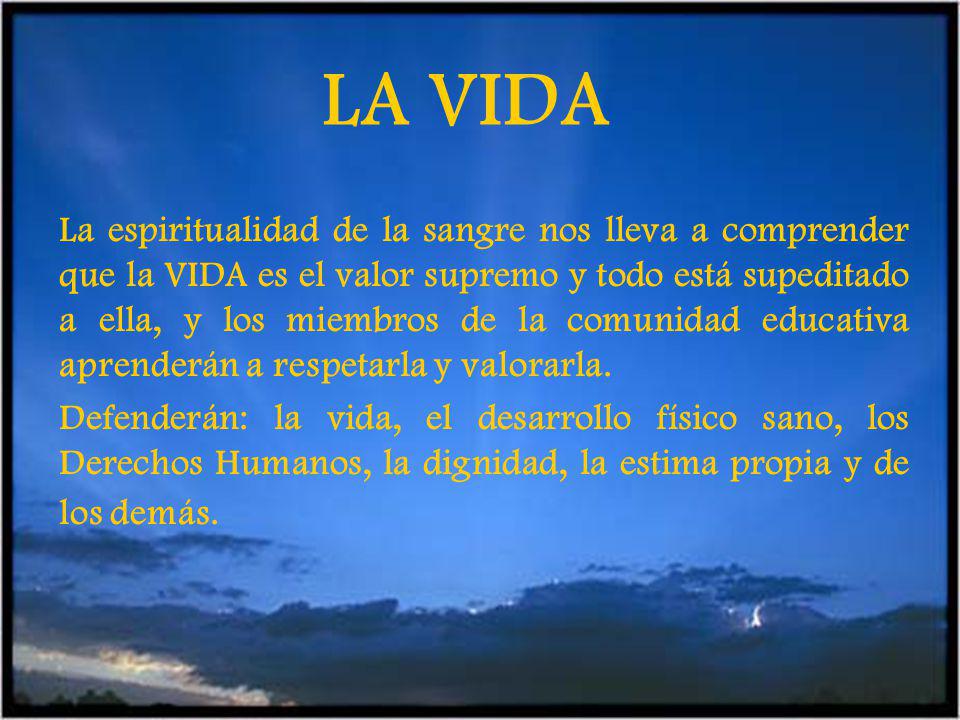 LA VIDA

La espiritualidad de la sangre nos lleva a comprender que la VIDA es el valor supremo y todo está supeditado a ella, y los miembros de la comunidad educativa aprenderán a respetarla y valorarla.

Defenderán: la vida, el desarrollo físico sano, los Derechos Humanos, la dignidad, la estima propia y de los demás.